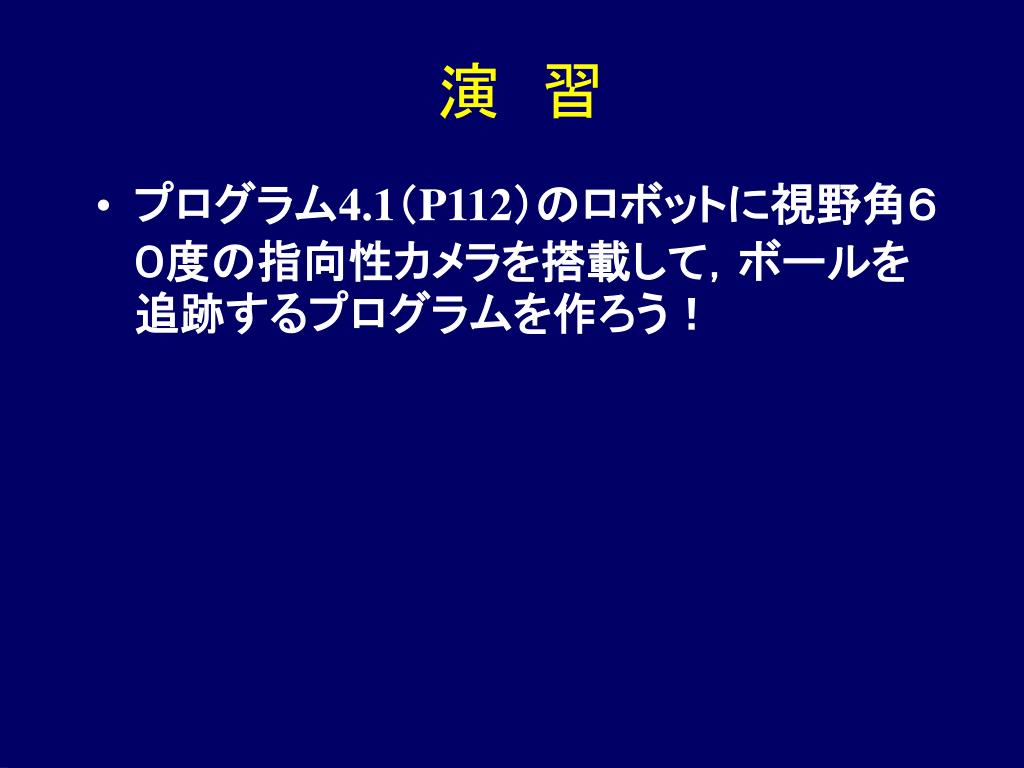 演　習

• プログラム4.1（P112）のロボットに視野角６０度の指向性カメラを搭載して，ボールを追跡するプログラムを作ろう！